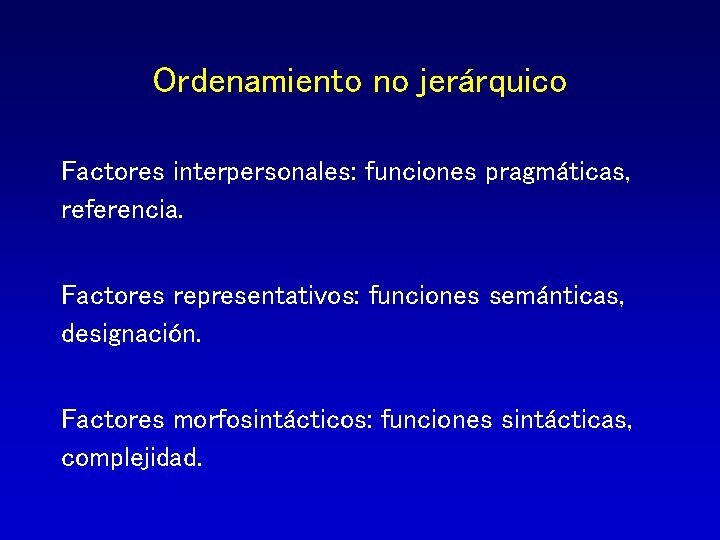 Ordenamiento no jerárquico

Factores interpersonales: funciones pragmáticas, referencia.

Factores representativos: funciones semánticas, designación.

Factores morfosintácticos: funciones sintácticas, complejidad.